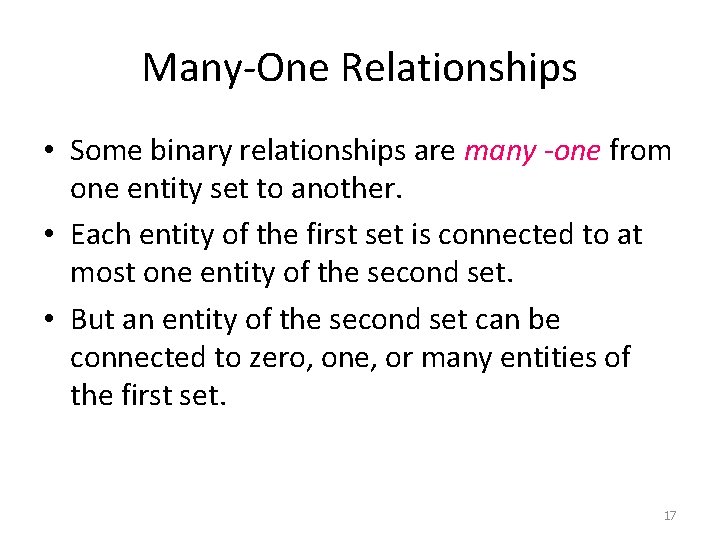 Many-One Relationships

• Some binary relationships are many -one from one entity set to another.

• Each entity of the first set is connected to at most one entity of the second set.

• But an entity of the second set can be connected to zero, one, or many entities of the first set.

17